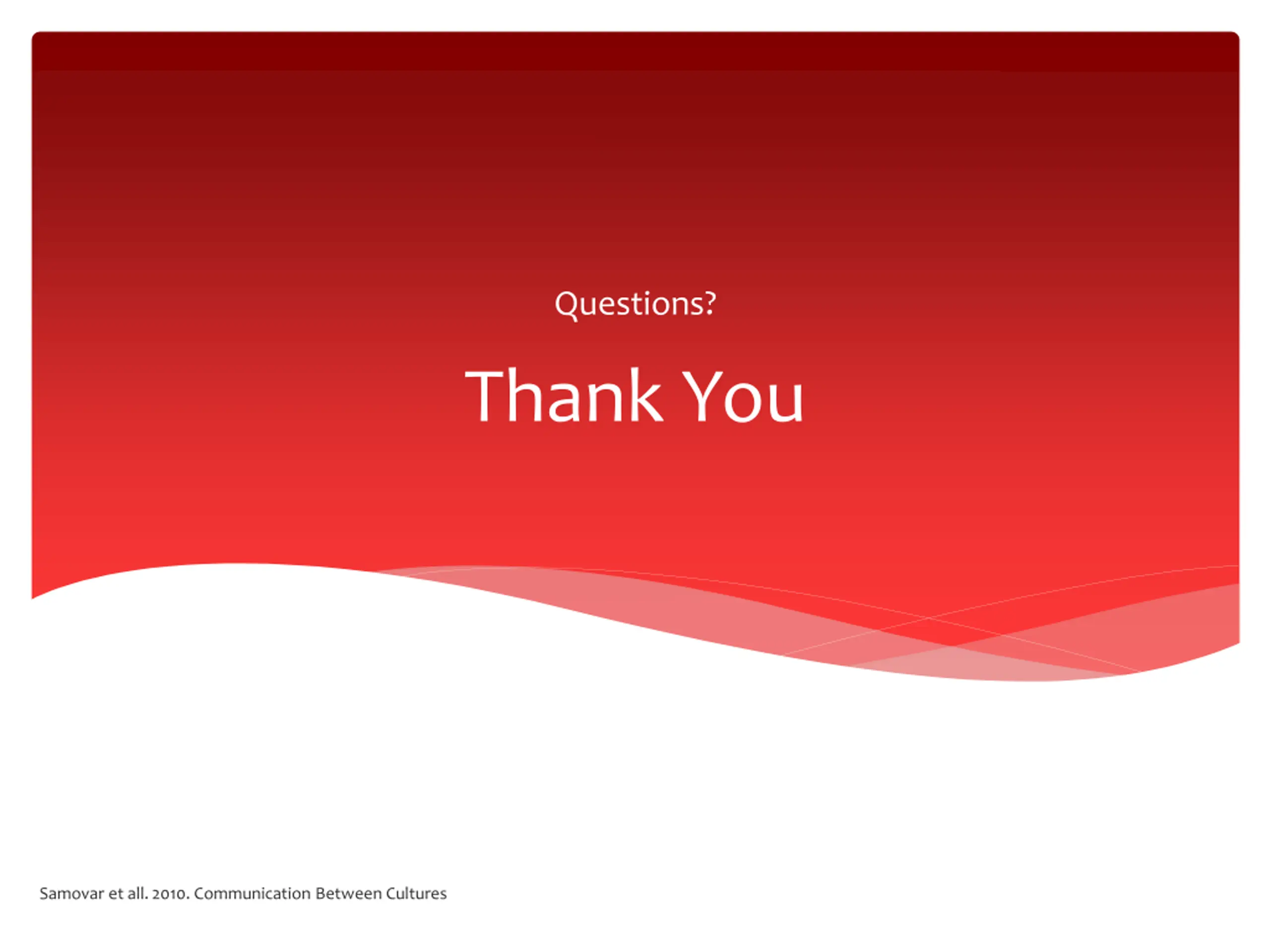 Questions?

Thank You

Samovar et all. 2010. Communication Between Cultures